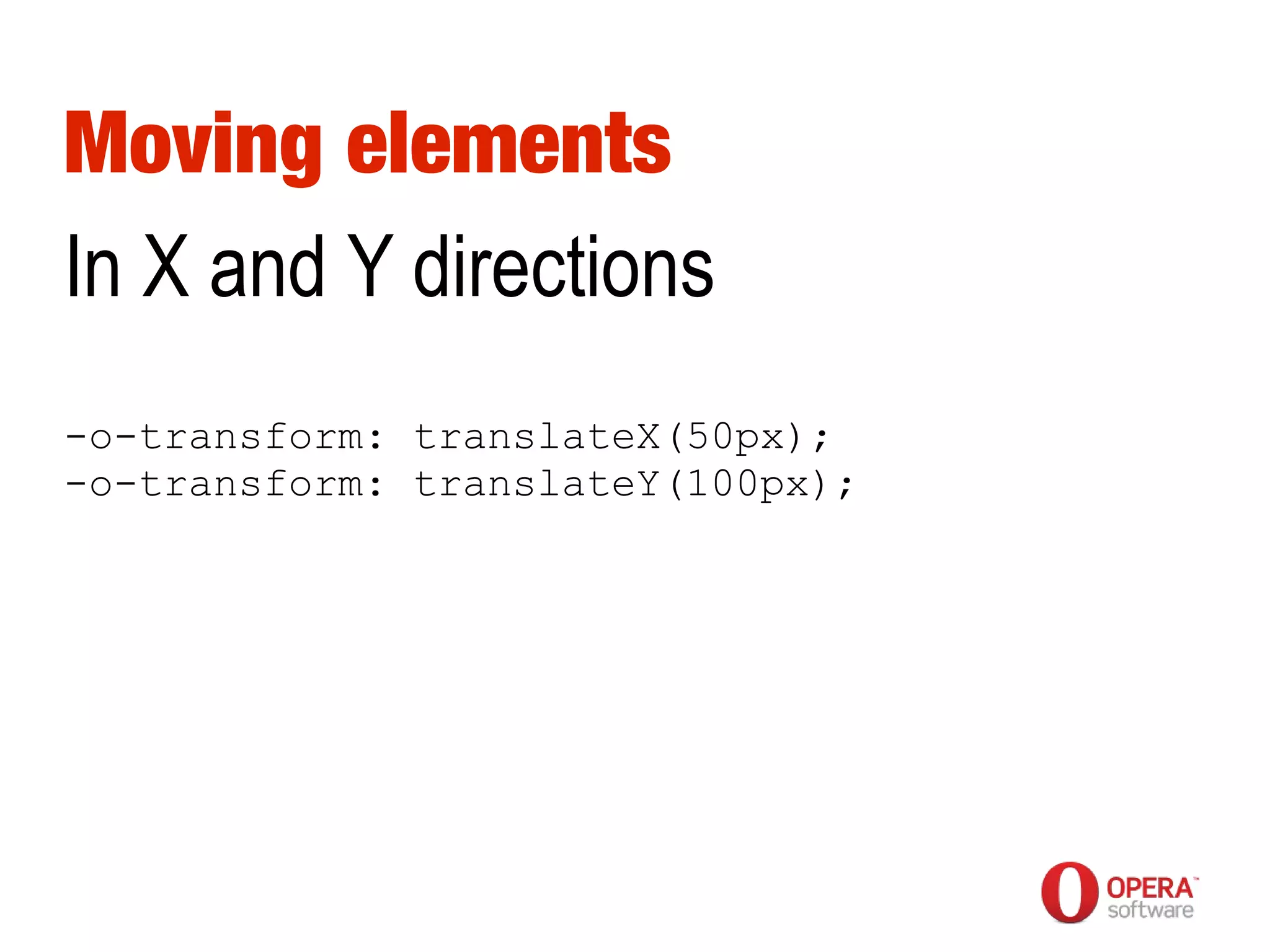 Moving elements

In X and Y directions

-o-transform: translateX(50px);
-o-transform: translateY(100px);

OPERA™
software